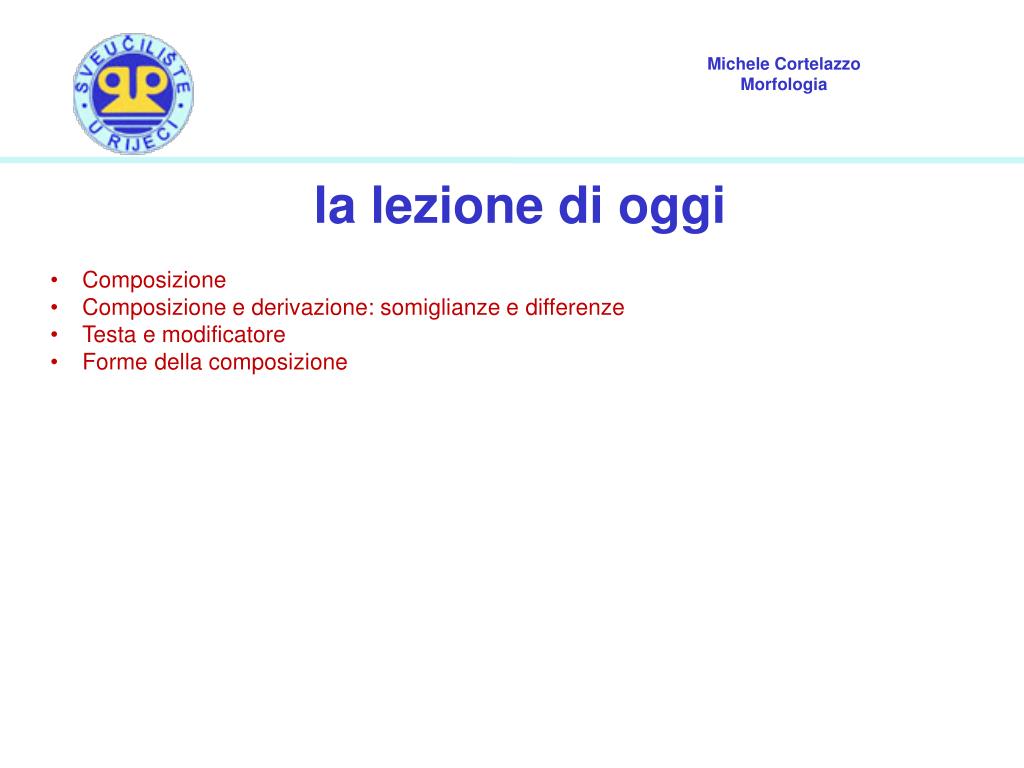 SVEUČILIŠTE U RIJECI

Michele Cortelazzo
Morfologia

la lezione di oggi

• Composizione
• Composizione e derivazione: somiglianze e differenze
• Testa e modificatore
• Forme della composizione